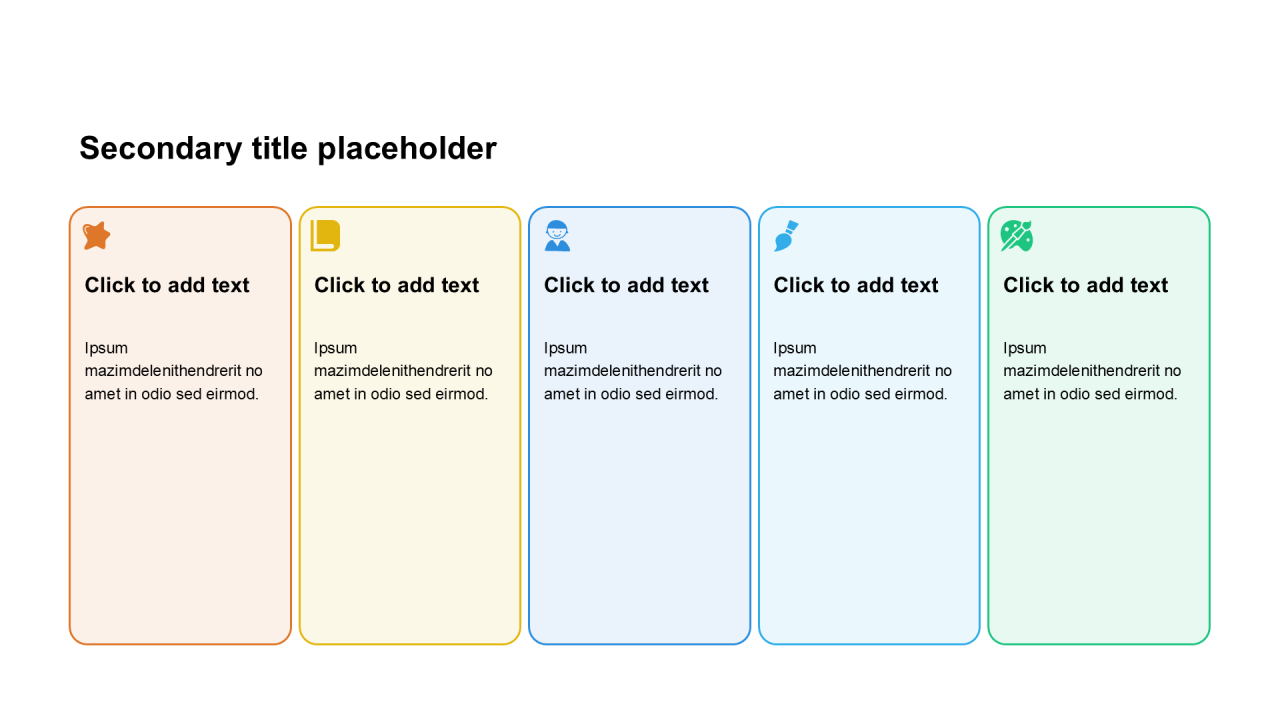 Secondary title placeholder

Click to add text

Ipsum mazimdelenithendrerit no amet in odio sed eirmod.

Click to add text

Ipsum mazimdelenithendrerit no amet in odio sed eirmod.

Click to add text

Ipsum mazimdelenithendrerit no amet in odio sed eirmod.

Click to add text

Ipsum mazimdelenithendrerit no amet in odio sed eirmod.

Click to add text

Ipsum mazimdelenithendrerit no amet in odio sed eirmod.